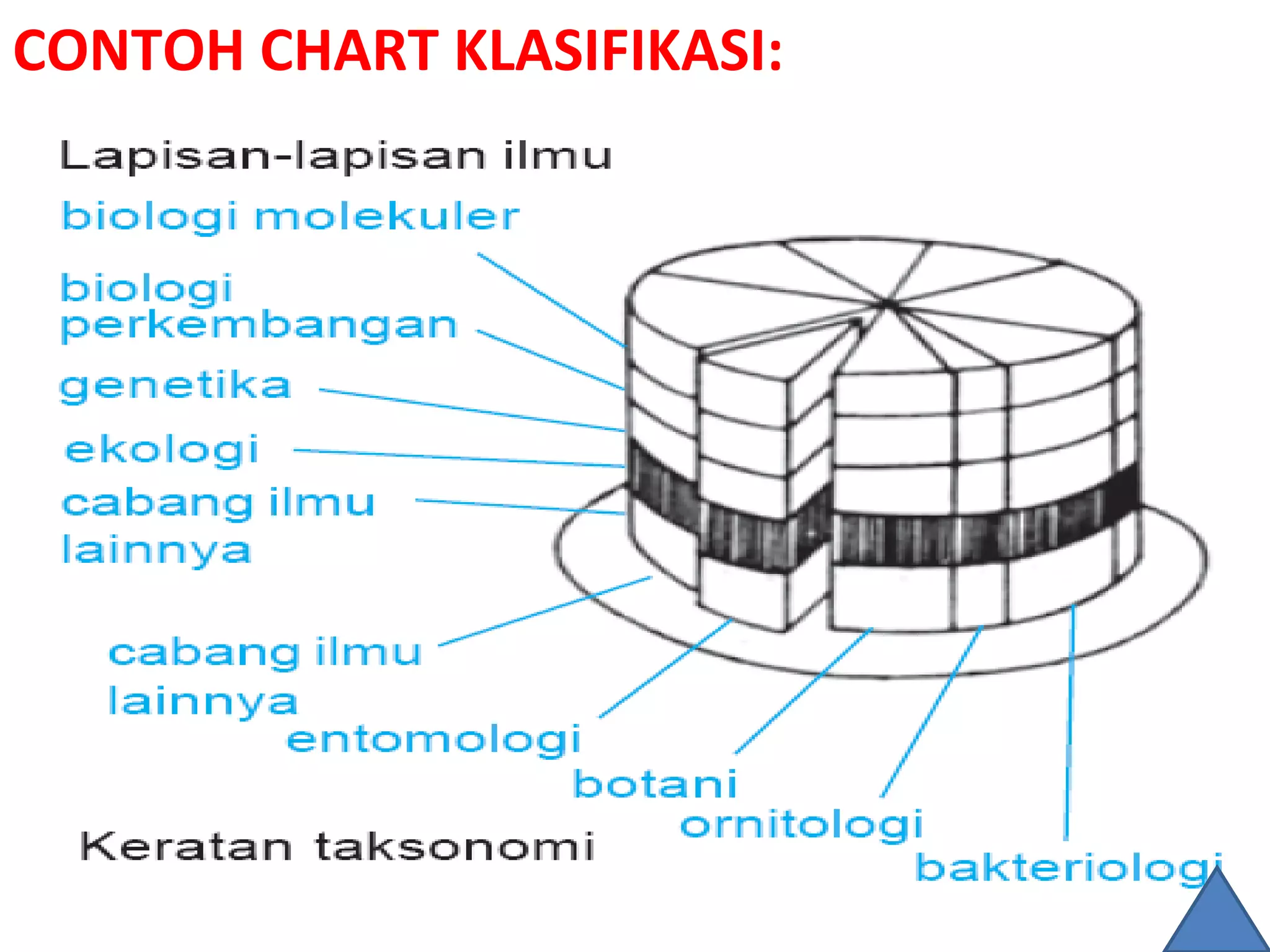 CONTOH CHART KLASIFIKASI:

Lapisan-lapisan ilmu

biologi molekuler

biologi perkembangan

genetika

ekologi

cabang ilmu lainnya

cabang ilmu lainnya

entomologi

botani

ornitologi

bakteriologi

Keratan taksonomi